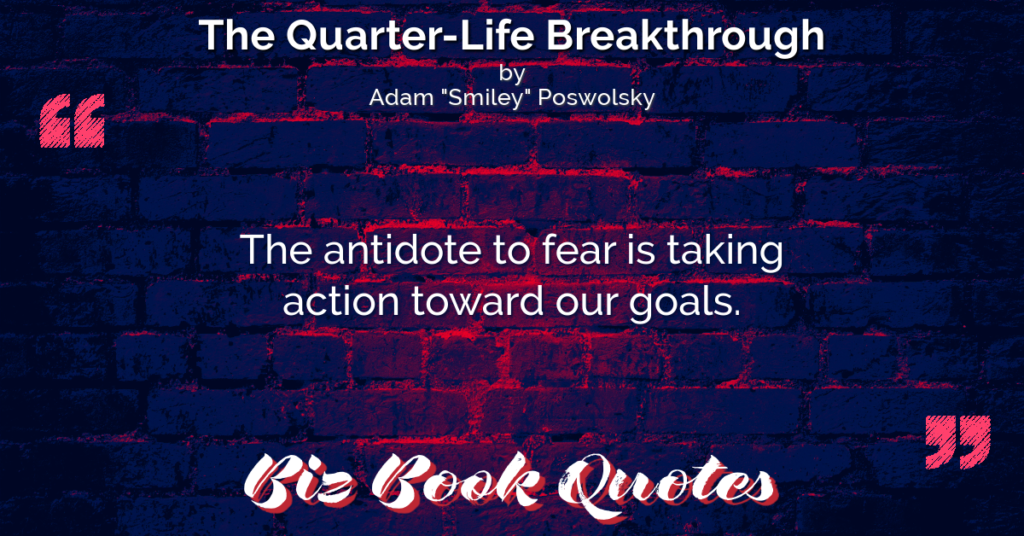 The Quarter-Life Breakthrough
by
Adam "Smiley" Poswolsky

“

The antidote to fear is taking action toward our goals.

”

Biz Book Quotes